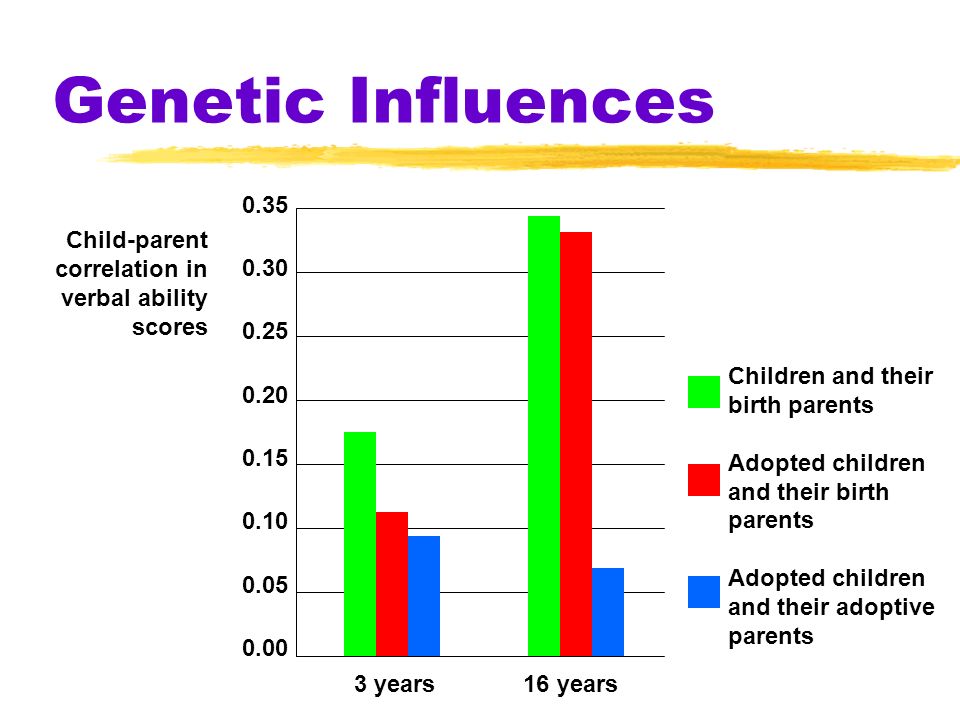 Genetic Influences

Child-parent correlation in verbal ability scores

0.35
0.30
0.25
0.20
0.15
0.10
0.05
0.00

3 years
16 years

Children and their birth parents

Adopted children and their birth parents

Adopted children and their adoptive parents